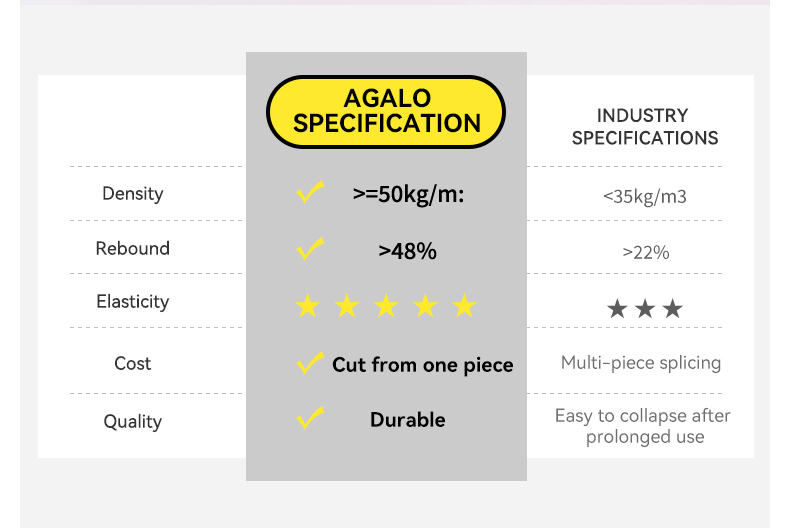 |  | AGALO SPECIFICATION | INDUSTRY SPECIFICATIONS |
|---|---|---|
| Density | ✓ >=50kg/m: | <35kg/m3 |
| Rebound | ✓ >48% | >22% |
| Elasticity | ★★★★★ | ★★★ |
| Cost | ✓ Cut from one piece | Multi-piece splicing |
| Quality | ✓ Durable | Easy to collapse after prolonged use |